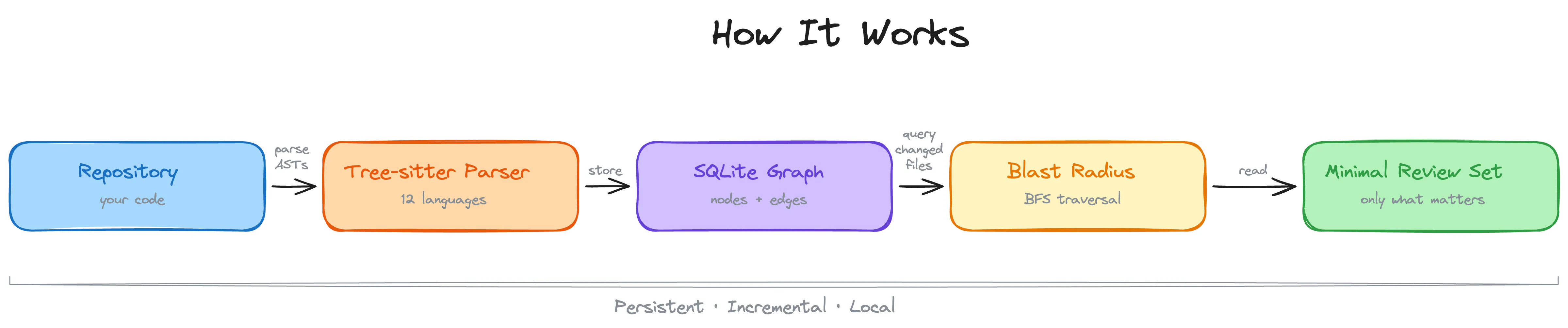 How It Works

Repository
your code

parse ASTs

Tree-sitter Parser
12 languages

store

SQLite Graph
nodes + edges

query changed files

Blast Radius
BFS traversal

read

Minimal Review Set
only what matters

Persistent · Incremental · Local